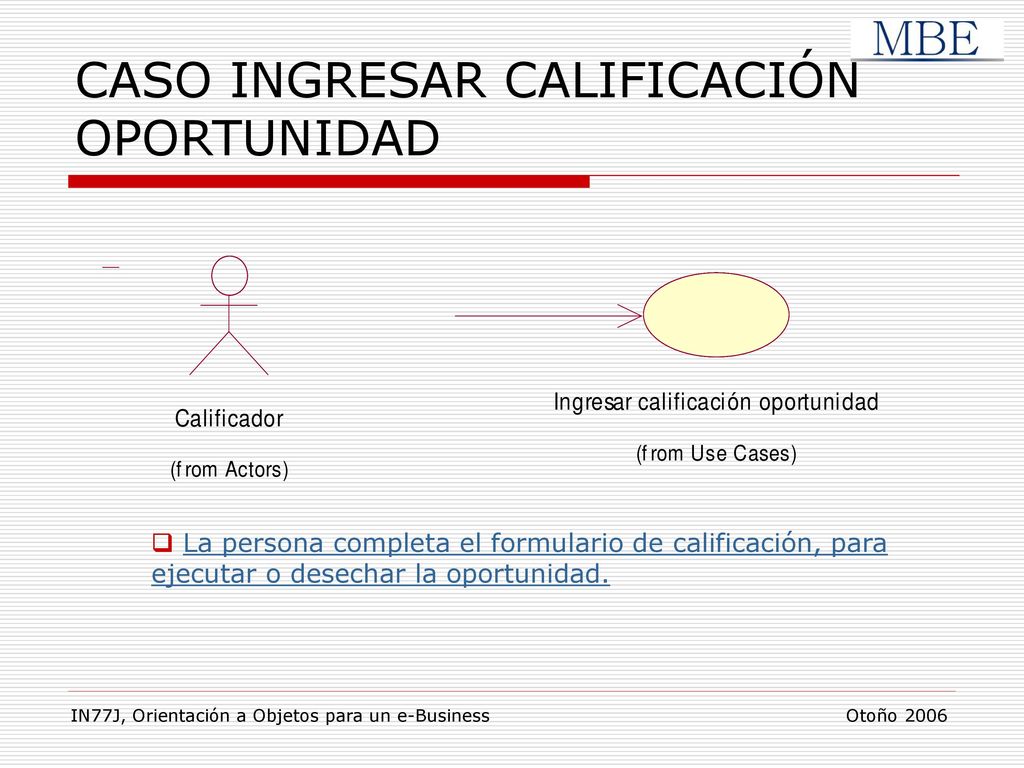 MBE

CASO INGRESAR CALIFICACIÓN OPORTUNIDAD

Calificador

(from Actors)

Ingresar calificación oportunidad

(from Use Cases)

La persona completa el formulario de calificación, para ejecutar o desechar la oportunidad.

IN77J, Orientación a Objetos para un e-Business

Otoño 2006